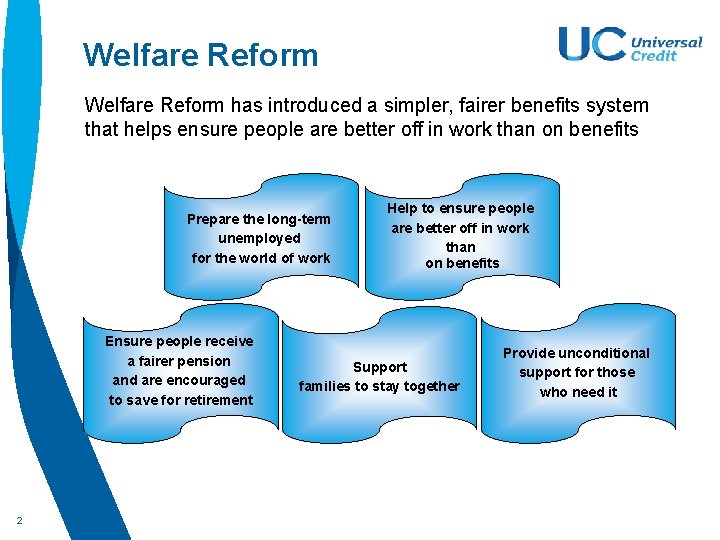 Welfare Reform

UC Universal Credit

Welfare Reform has introduced a simpler, fairer benefits system that helps ensure people are better off in work than on benefits

Prepare the long-term unemployed for the world of work

Help to ensure people are better off in work than on benefits

Ensure people receive a fairer pension and are encouraged to save for retirement

Support families to stay together

Provide unconditional support for those who need it

2